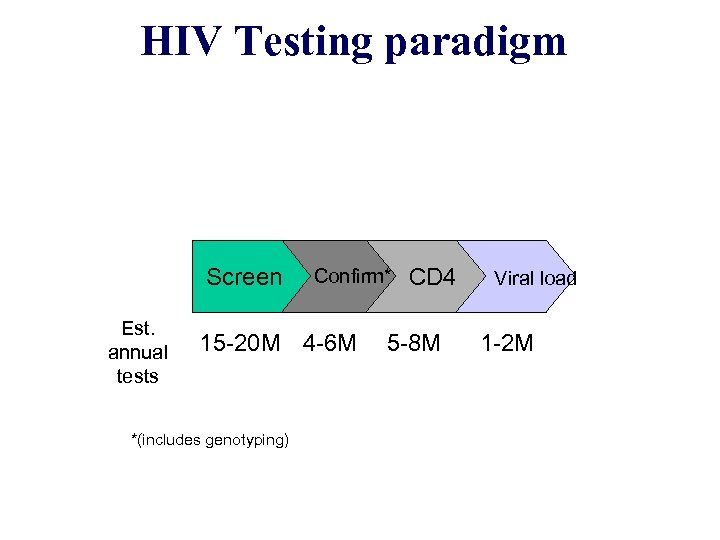 HIV Testing paradigm

Screen Confirm* CD4 Viral load

Est. annual tests 15-20M 4-6M 5-8M 1-2M

*(includes genotyping)